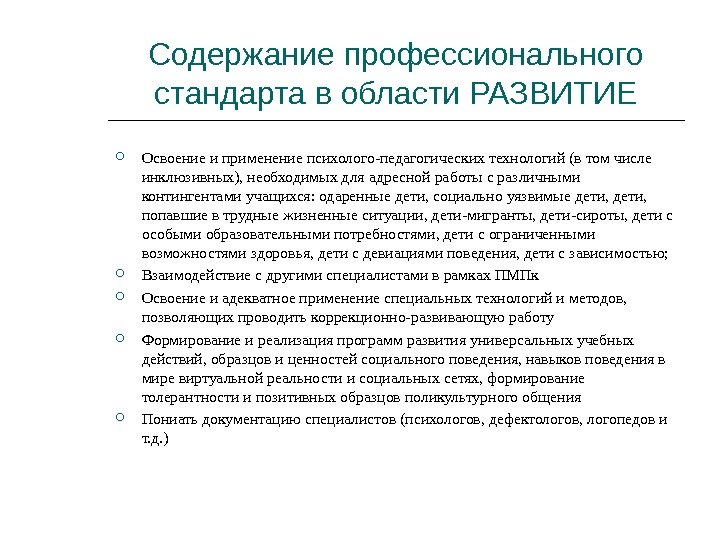 Содержание профессионального стандарта в области РАЗВИТИЕ

Освоение и применение психолого-педагогических технологий (в том числе инклюзивных), необходимых для адресной работы с различными контингентами учащихся: одаренные дети, социально уязвимые дети, дети, попавшие в трудные жизненные ситуации, дети-мигранты, дети-сироты, дети с особыми образовательными потребностями, дети с ограниченными возможностями здоровья, дети с девиациями поведения, дети с зависимостью;

Взаимодействие с другими специалистами в рамках ПМПк

Освоение и адекватное применение специальных технологий и методов, позволяющих проводить коррекционно-развивающую работу

Формирование и реализация программ развития универсальных учебных действий, образцов и ценностей социального поведения, навыков поведения в мире виртуальной реальности и социальных сетях, формирование толерантности и позитивных образцов поликультурного общения

Пониать документацию специалистов (психологов, дефектологов, логопедов и т.д.)